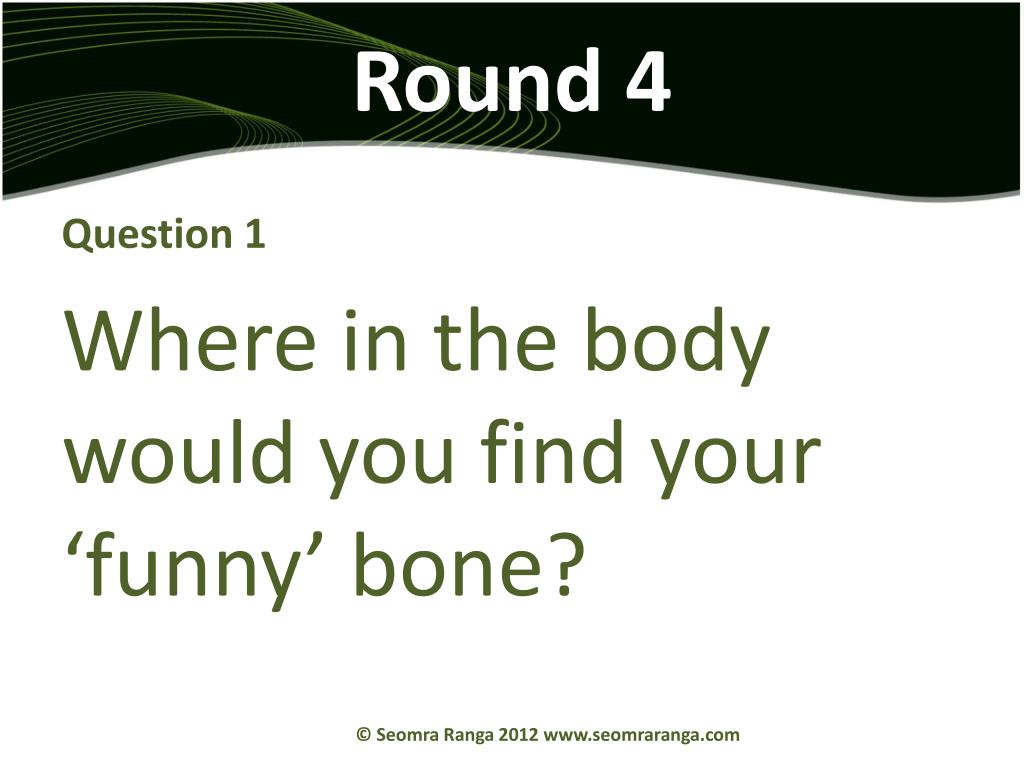 Round 4

Question 1

Where in the body would you find your ‘funny’ bone?

© Seomra Ranga 2012 www.seomraranga.com